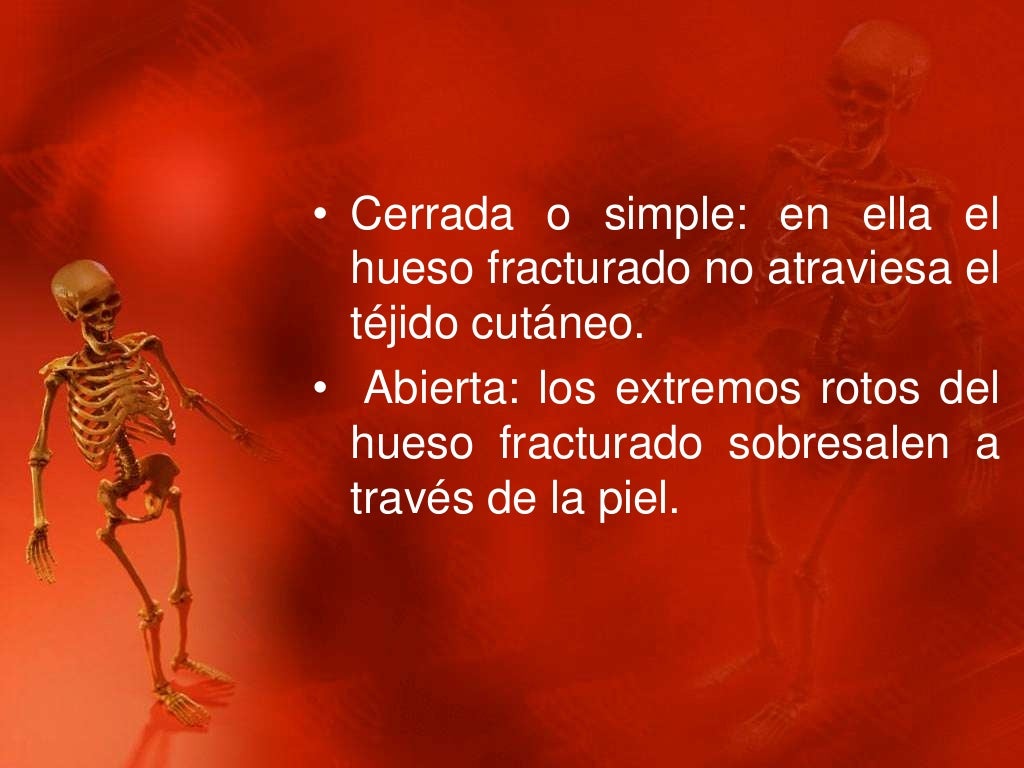 • Cerrada o simple: en ella el hueso fracturado no atraviesa el téjido cutáneo.
• Abierta: los extremos rotos del hueso fracturado sobresalen a través de la piel.